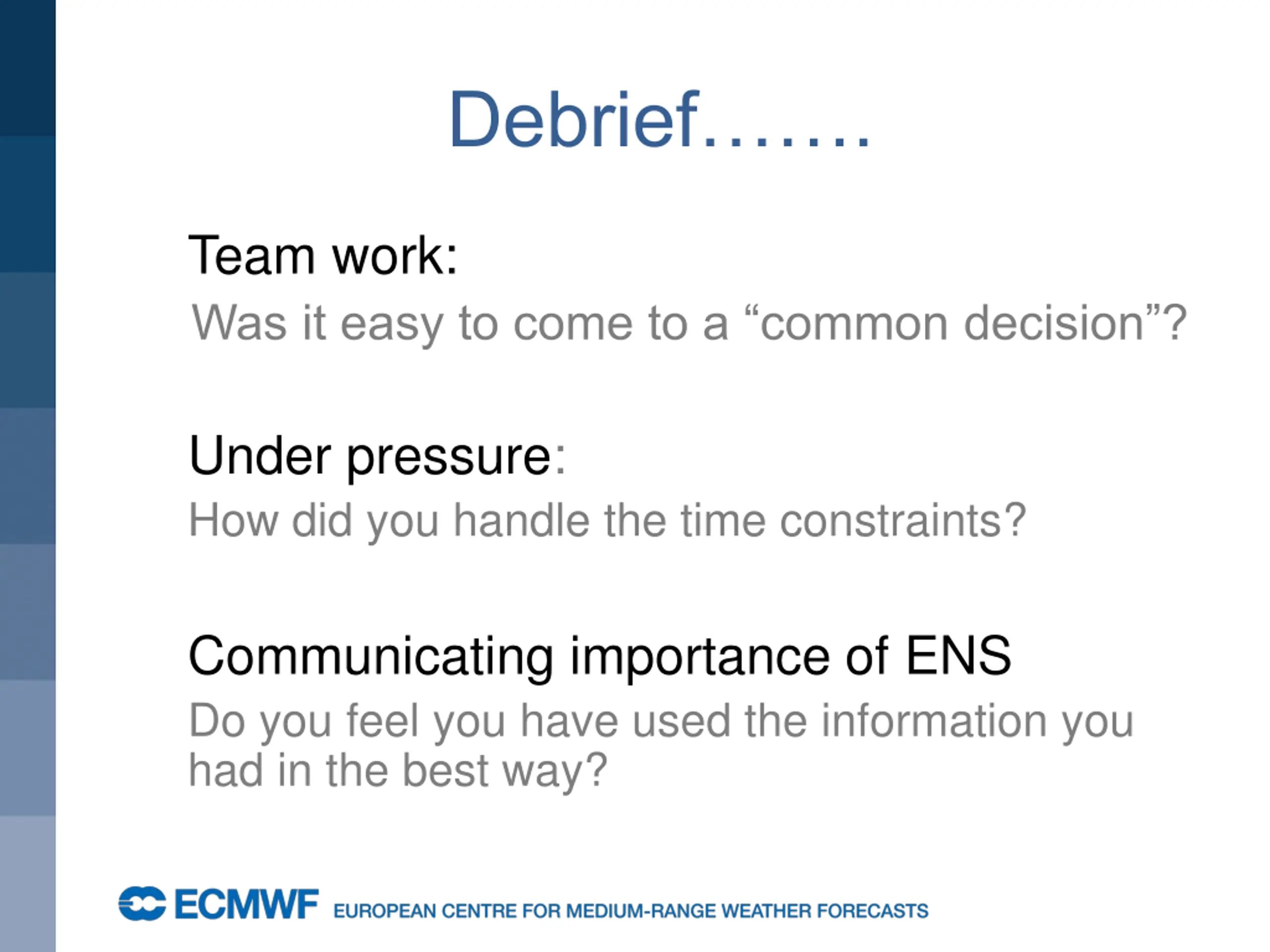 Debrief…….

Team work:
Was it easy to come to a “common decision”?

Under pressure:
How did you handle the time constraints?

Communicating importance of ENS
Do you feel you have used the information you had in the best way?

ECMWF EUROPEAN CENTRE FOR MEDIUM-RANGE WEATHER FORECASTS